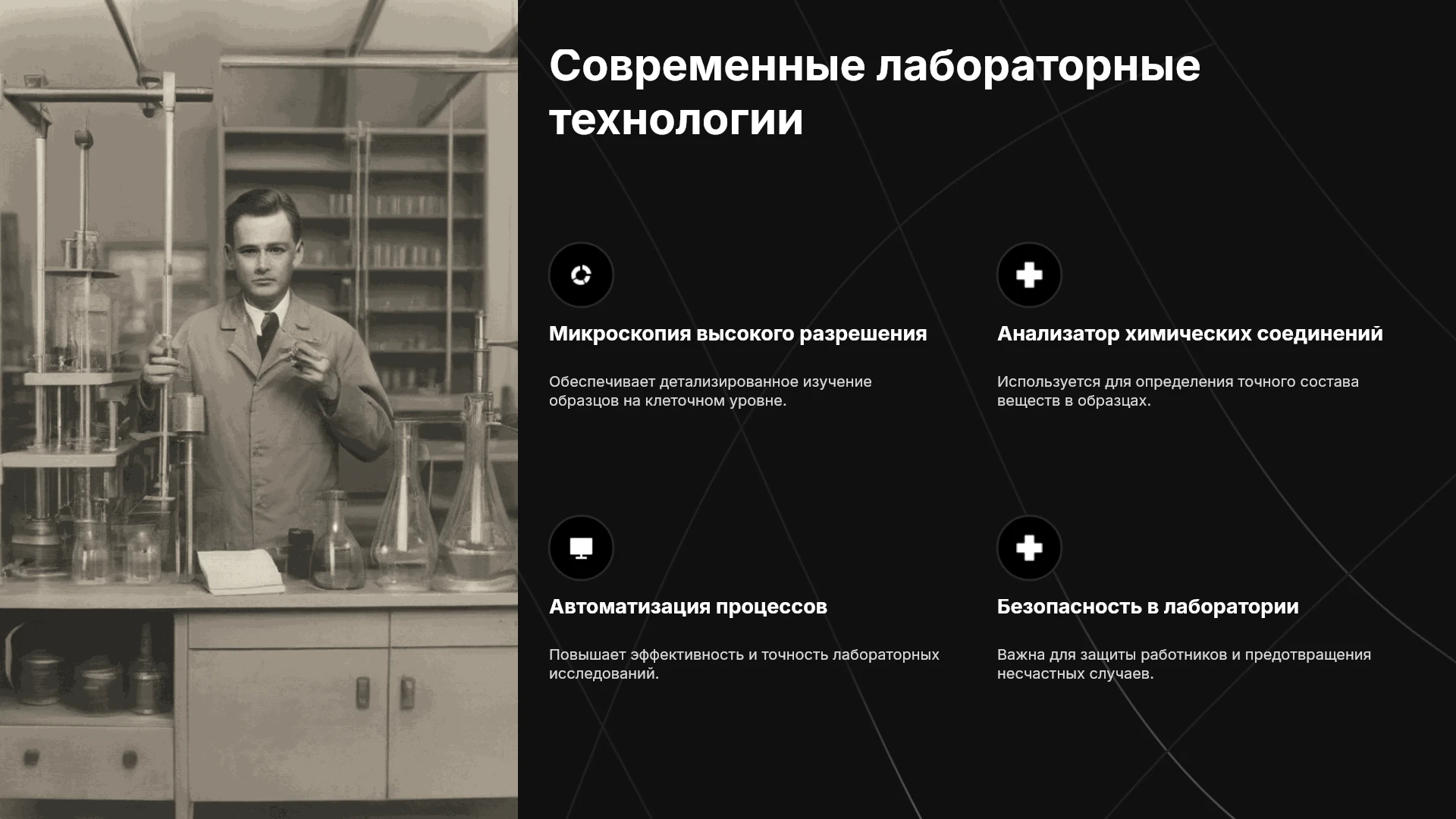 Современные лабораторные технологии

Микроскопия высокого разрешения

Обеспечивает детализированное изучение образцов на клеточном уровне.

Анализатор химических соединений

Используется для определения точного состава веществ в образцах.

Автоматизация процессов

Повышает эффективность и точность лабораторных исследований.

Безопасность в лаборатории

Важна для защиты работников и предотвращения несчастных случаев.